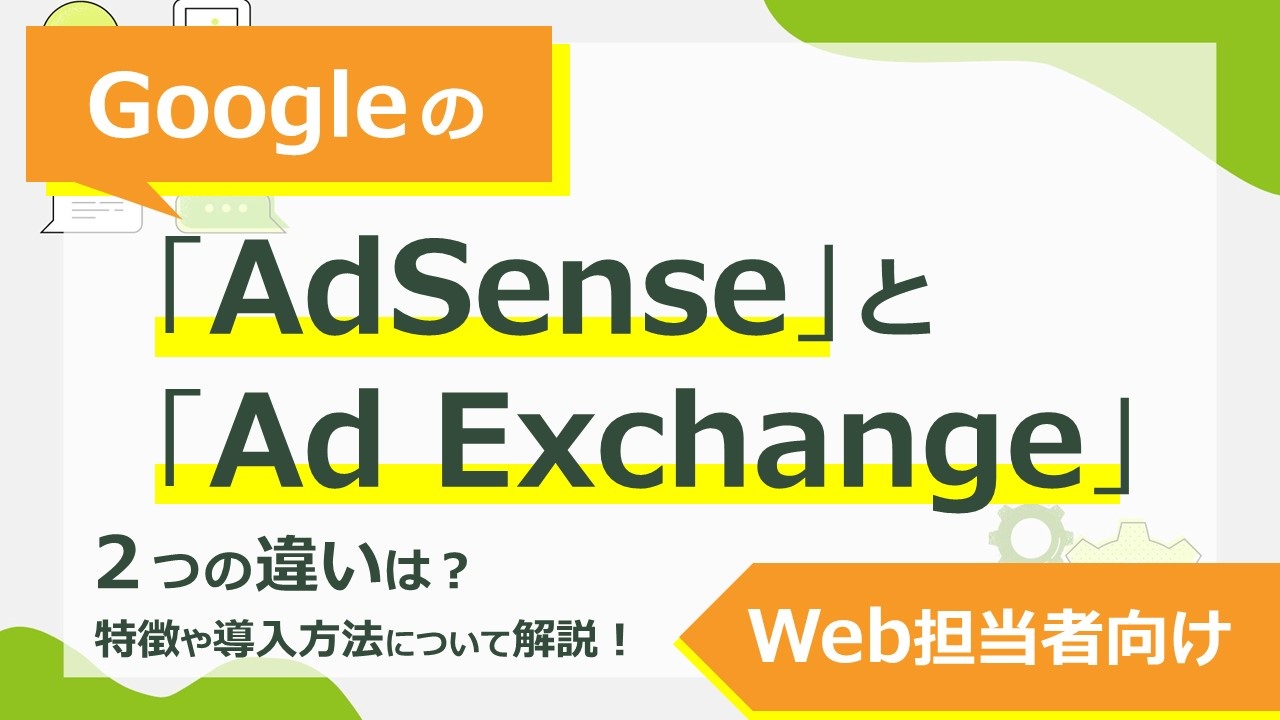 Googleの

「AdSense」と
「Ad Exchange」

２つの違いは？
特徴や導入方法について解説！

Web担当者向け